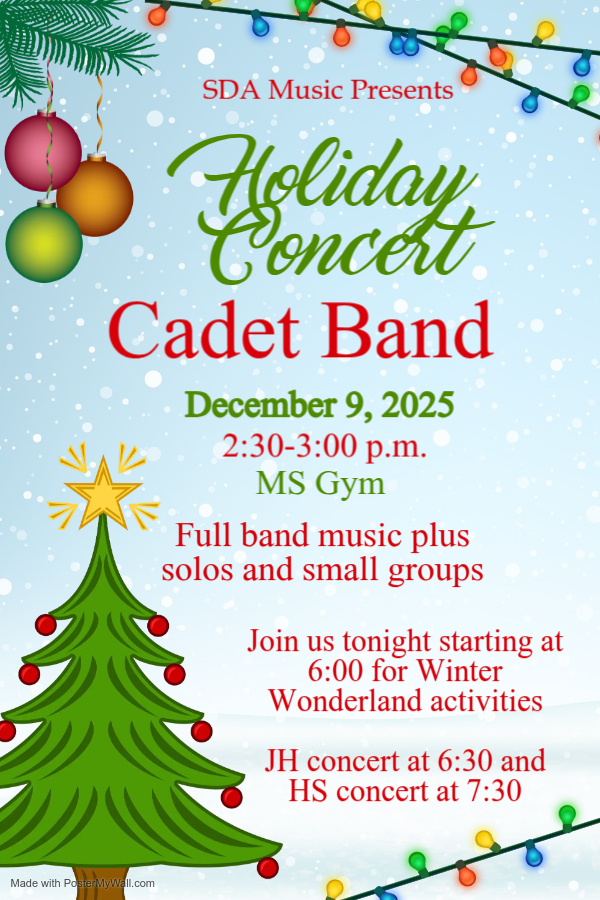 SDA Music Presents

Holiday Concert

Cadet Band

December 9, 2025

2:30-3:00 p.m.

MS Gym

Full band music plus solos and small groups

Join us tonight starting at 6:00 for Winter Wonderland activities

JH concert at 6:30 and HS concert at 7:30

Made with PosterMyWall.com